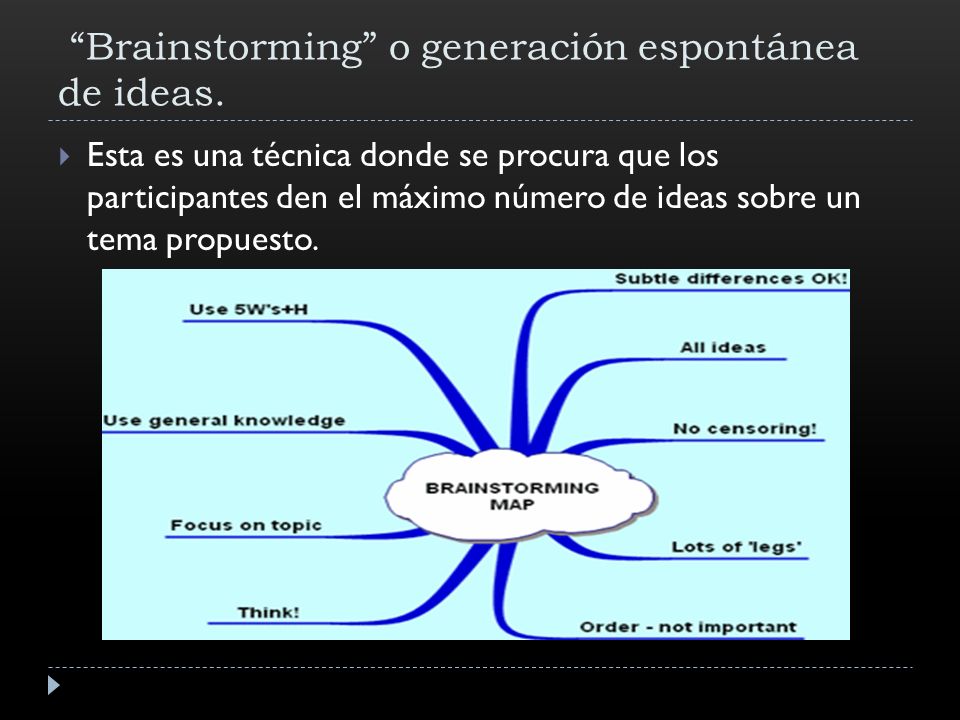 “Brainstorming” o generación espontánea de ideas.

Esta es una técnica donde se procura que los participantes den el máximo número de ideas sobre un tema propuesto.

Use 5W's+H

Use general knowledge

Focus on topic

Think!

BRAINSTORMING MAP

Subtle differences OK!

All ideas

No censoring!

Lots of 'legs'

Order - not important